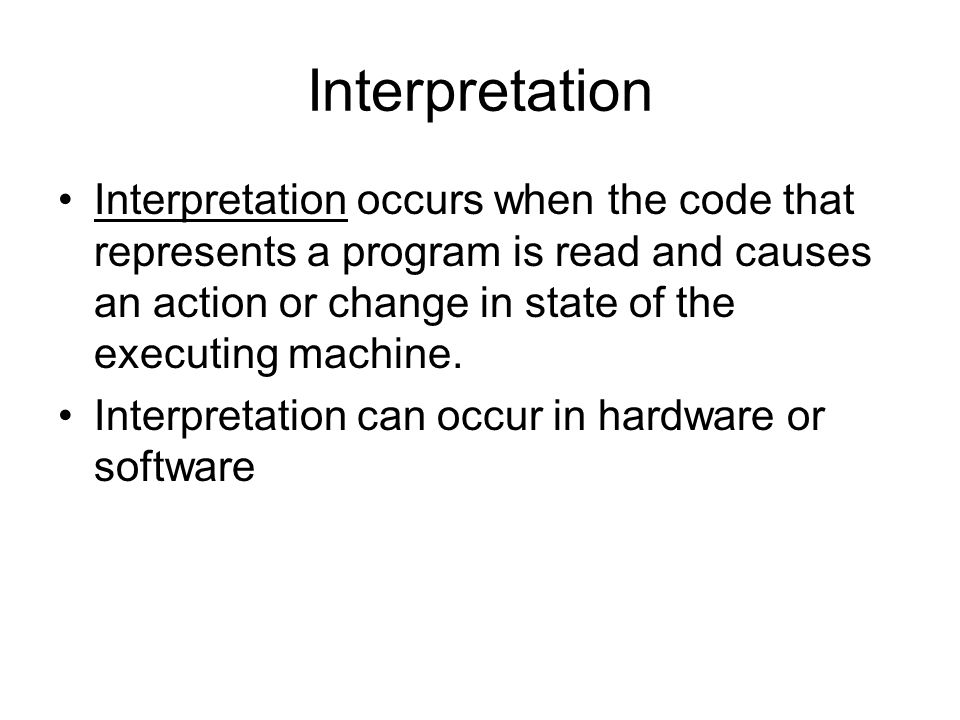 Interpretation

• Interpretation occurs when the code that represents a program is read and causes an action or change in state of the executing machine.
• Interpretation can occur in hardware or software